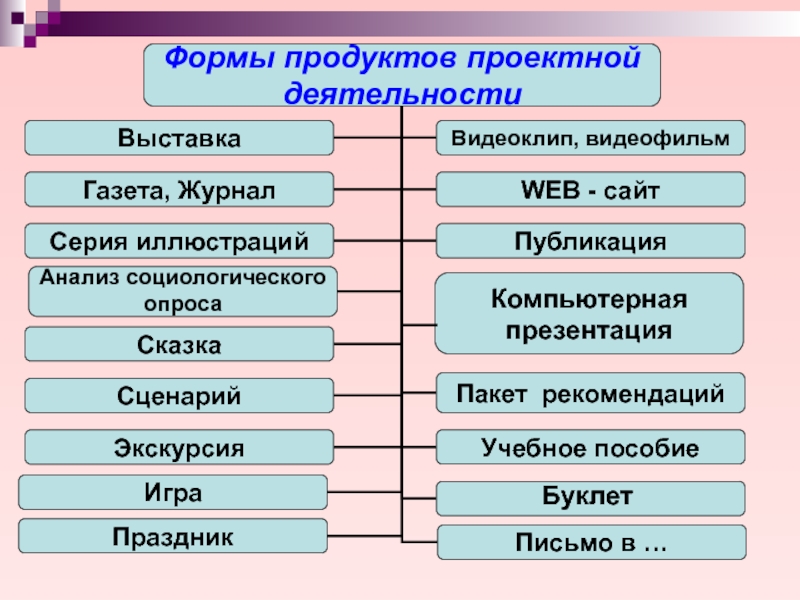 Формы продуктов проектной деятельности

Выставка

Газета, Журнал

Серия иллюстраций

Анализ социологического опроса

Сказка

Сценарий

Экскурсия

Игра

Праздник

Видеоклип, видеофильм

WEB - сайт

Публикация

Компьютерная презентация

Пакет рекомендаций

Учебное пособие

Буклет

Письмо в …